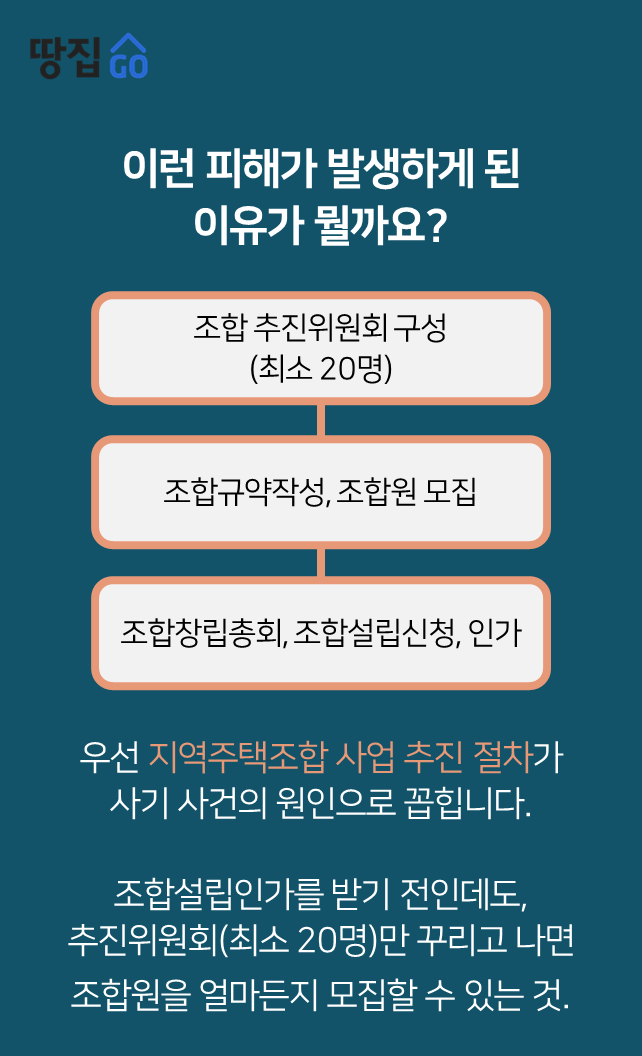 땅집 GO

이런 피해가 발생하게 된 이유가 뭘까요?

조합 추진위원회 구성 (최소 20명)

조합규약작성, 조합원 모집

조합창립총회, 조합설립신청, 인가

우선 지역주택조합 사업 추진 절차가 사기 사건의 원인으로 꼽힙니다.

조합설립인가를 받기 전인데도, 추진위원회(최소 20명)만 꾸리고 나면 조합원을 얼마든지 모집할 수 있는 것.